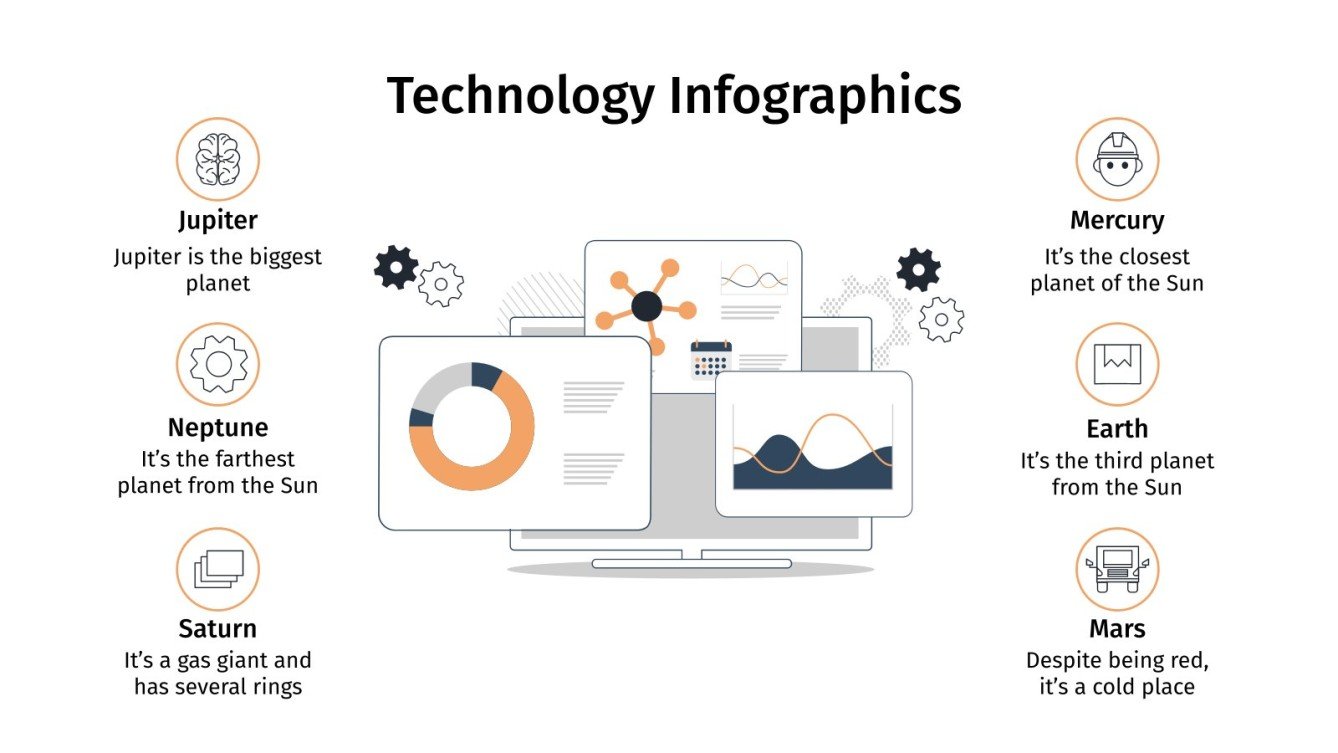 Technology Infographics

Jupiter
Jupiter is the biggest planet

Neptune
It's the farthest planet from the Sun

Saturn
It's a gas giant and has several rings

Mercury
It's the closest planet of the Sun

Earth
It's the third planet from the Sun

Mars
Despite being red, it's a cold place